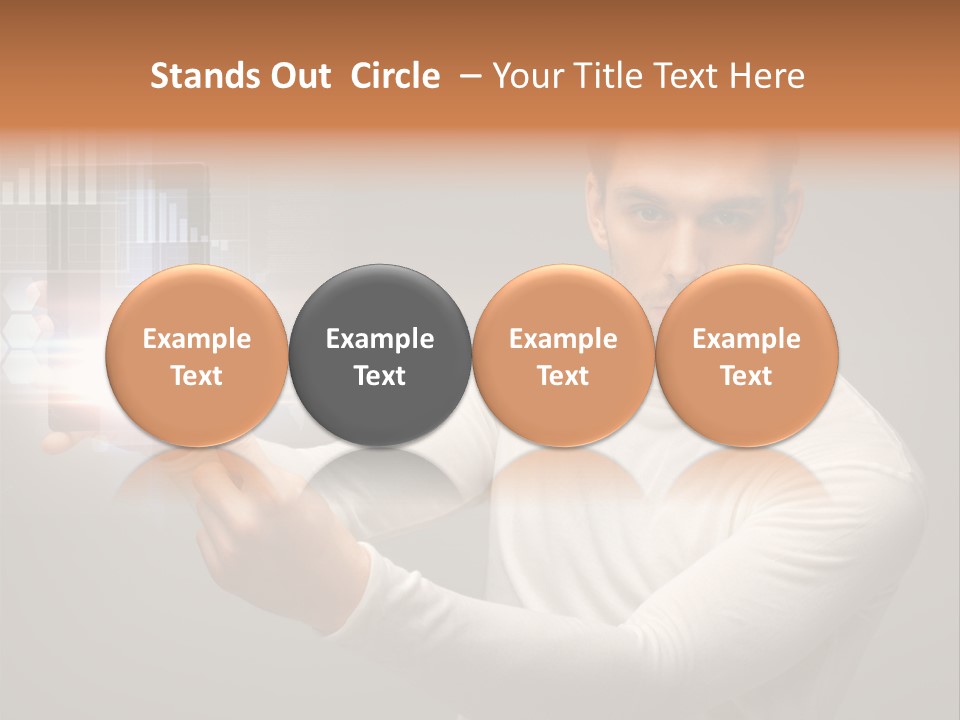 Stands Out Circle – Your Title Text Here

Example Text

Example Text

Example Text

Example Text